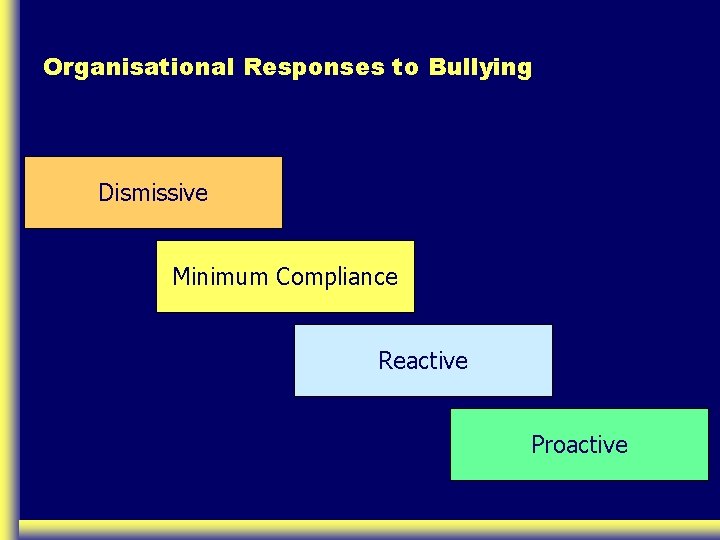 Organisational Responses to Bullying

Dismissive

Minimum Compliance

Reactive

Proactive